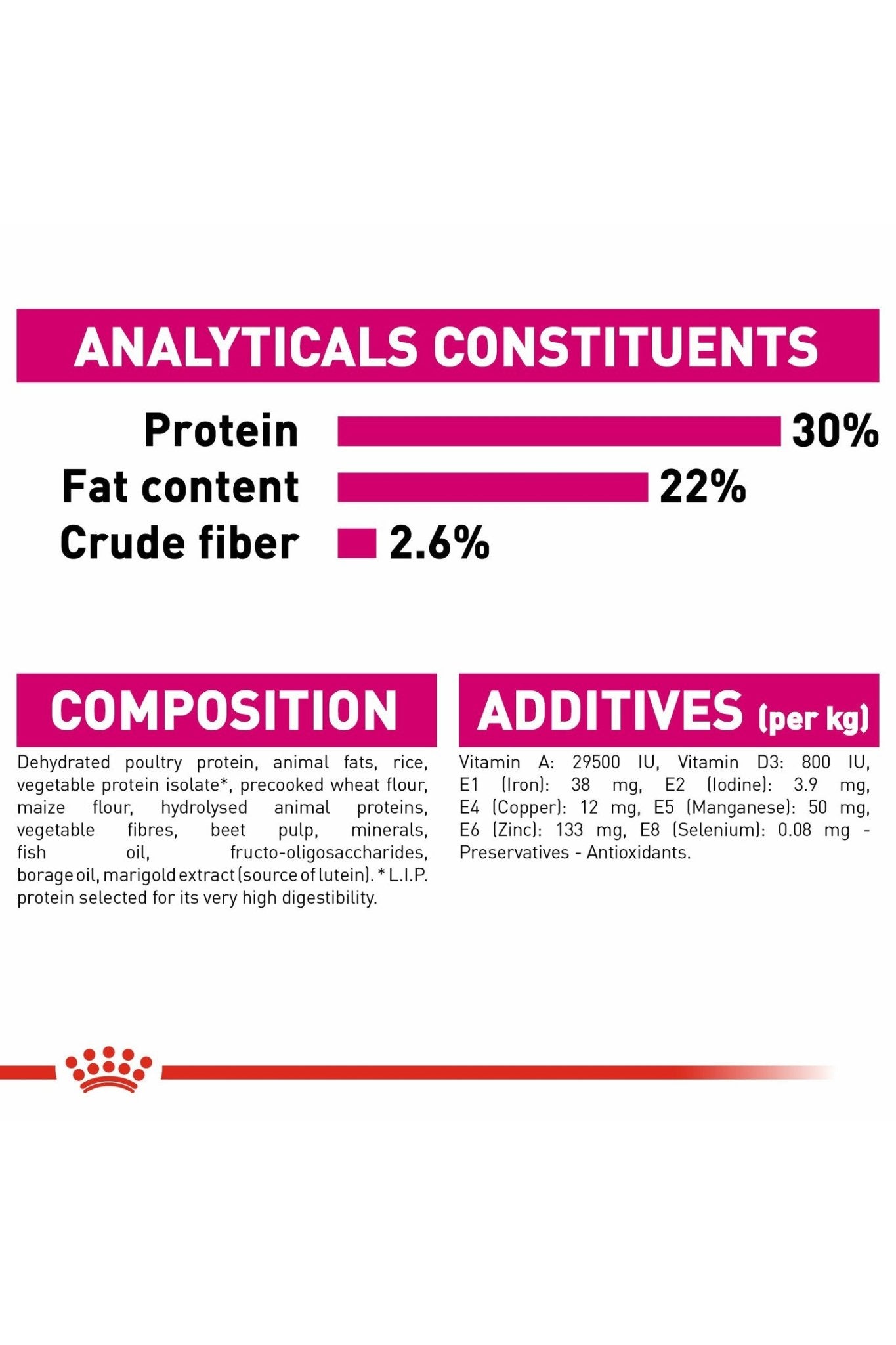 ANALYTICALS CONSTITUENTS

Protein 30%
Fat content 22%
Crude fiber 2.6%

COMPOSITION

Dehydrated poultry protein, animal fats, rice, vegetable protein isolate*, precooked wheat flour, maize flour, hydrolysed animal proteins, vegetable fibres, beet pulp, minerals, fish oil, fructo-oligosaccharides, borage oil, marigold extract (source of lutein). * L.I.P. protein selected for its very high digestibility.

ADDITIVES (per kg)

Vitamin A: 29500 IU, Vitamin D3: 800 IU, E1 (Iron): 38 mg, E2 (Iodine): 3.9 mg, E4 (Copper): 12 mg, E5 (Manganese): 50 mg, E6 (Zinc): 133 mg, E8 (Selenium): 0.08 mg - Preservatives - Antioxidants.